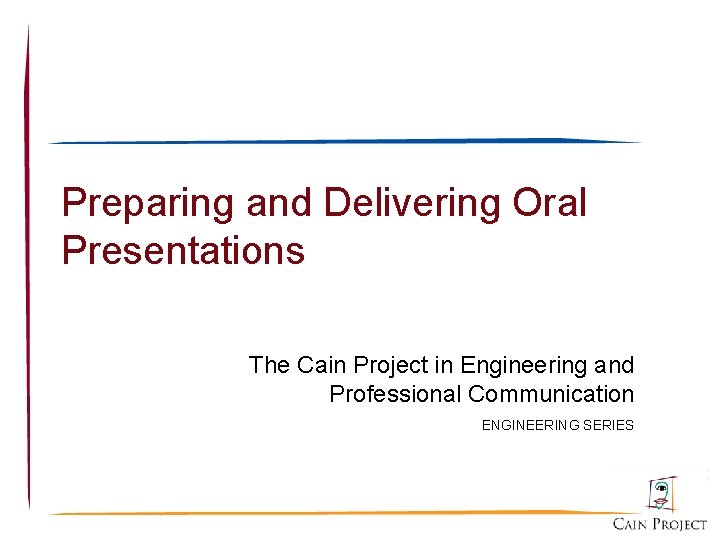 Preparing and Delivering Oral Presentations

The Cain Project in Engineering and Professional Communication

ENGINEERING SERIES

CAIN PROJECT